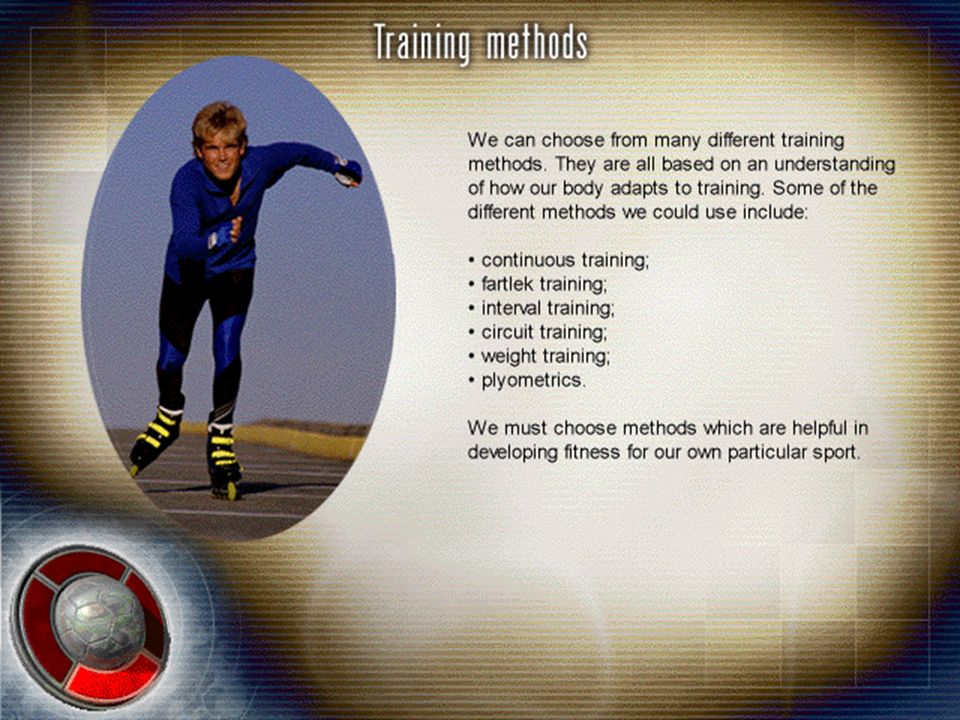 Training methods

We can choose from many different training methods. They are all based on an understanding of how our body adapts to training. Some of the different methods we could use include:

• continuous training;
• fartlek training;
• interval training;
• circuit training;
• weight training;
• plyometrics.

We must choose methods which are helpful in developing fitness for our own particular sport.